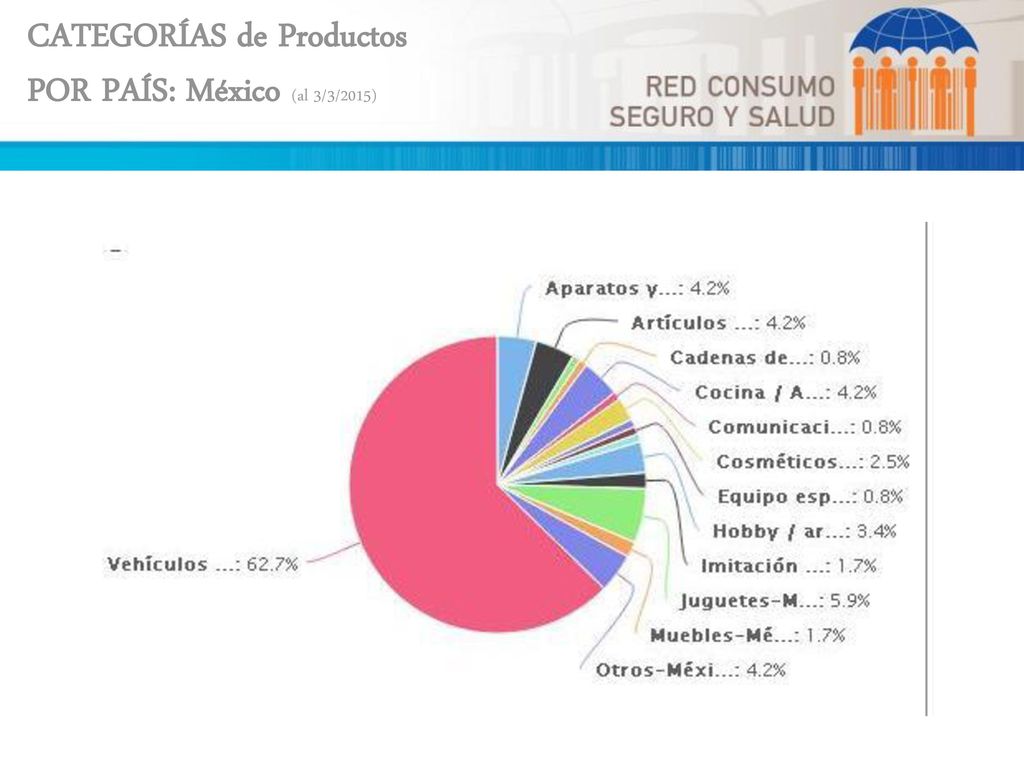 CATEGORÍAS de Productos
POR PAÍS: México (al 3/3/2015)

RED CONSUMO
SEGURO Y SALUD

-

Aparatos y...: 4.2%
Artículos ...: 4.2%
Cadenas de...: 0.8%
Cocina / A...: 4.2%
Comunicaci...: 0.8%
Cosméticos...: 2.5%
Equipo esp...: 0.8%
Hobby / ar...: 3.4%
Imitación ...: 1.7%
Juguetes-M...: 5.9%
Muebles-Mé...: 1.7%
Otros-Méxi...: 4.2%
Vehículos ...: 62.7%